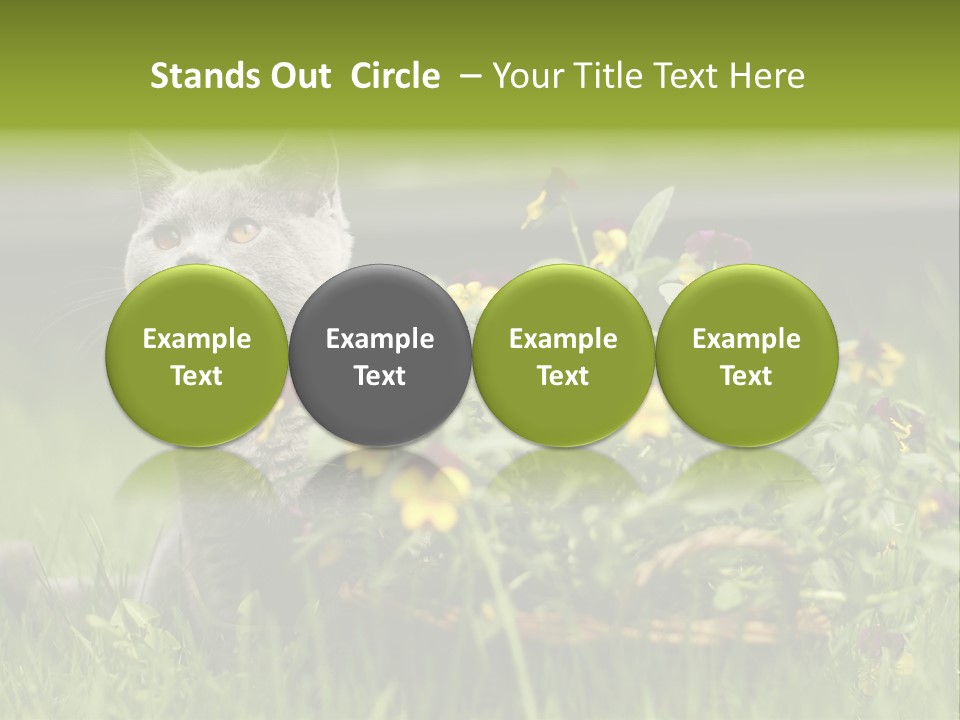 Stands Out Circle – Your Title Text Here

Example Text

Example Text

Example Text

Example Text